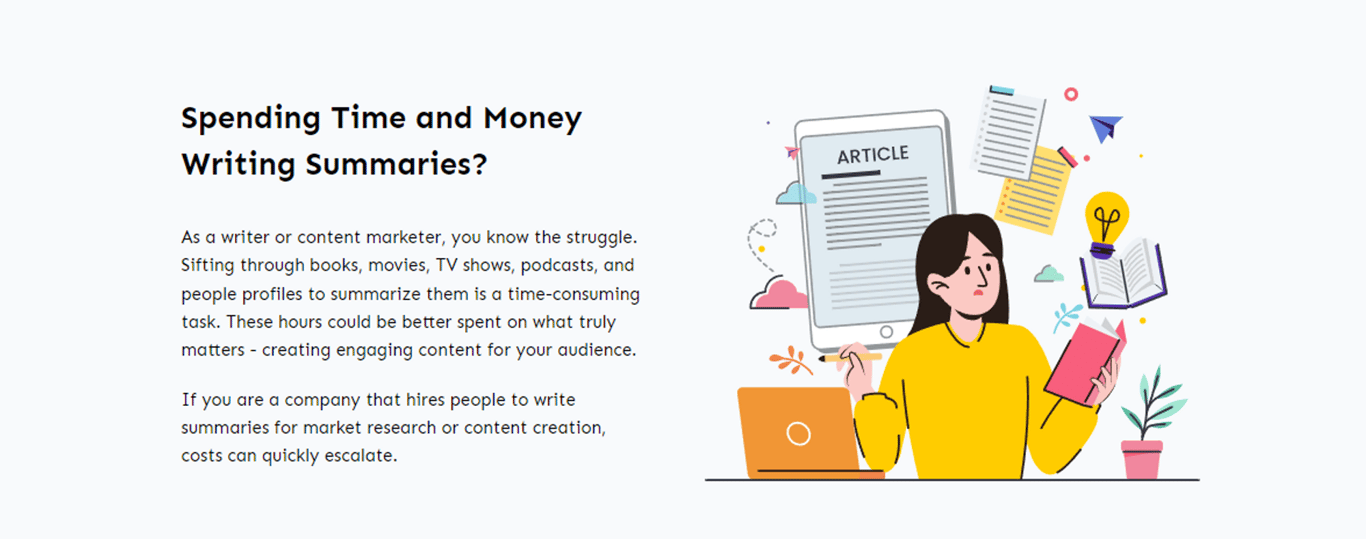 Spending Time and Money Writing Summaries?

As a writer or content marketer, you know the struggle. Sifting through books, movies, TV shows, podcasts, and people profiles to summarize them is a time-consuming task. These hours could be better spent on what truly matters - creating engaging content for your audience.

If you are a company that hires people to write summaries for market research or content creation, costs can quickly escalate.

ARTICLE